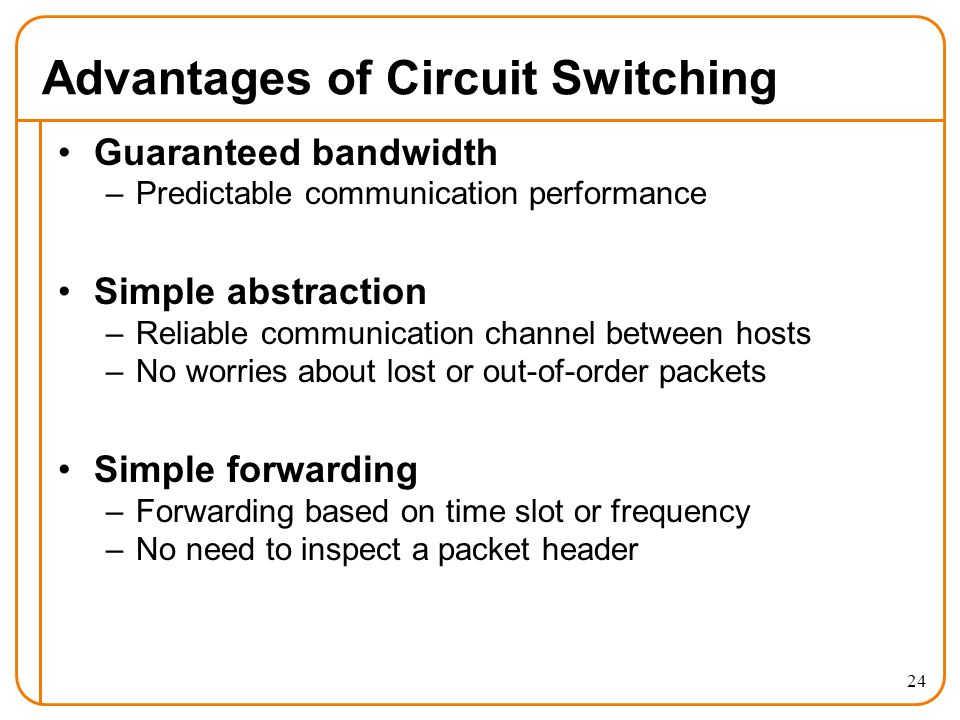 Advantages of Circuit Switching

• Guaranteed bandwidth
– Predictable communication performance

• Simple abstraction
– Reliable communication channel between hosts
– No worries about lost or out-of-order packets

• Simple forwarding
– Forwarding based on time slot or frequency
– No need to inspect a packet header

24